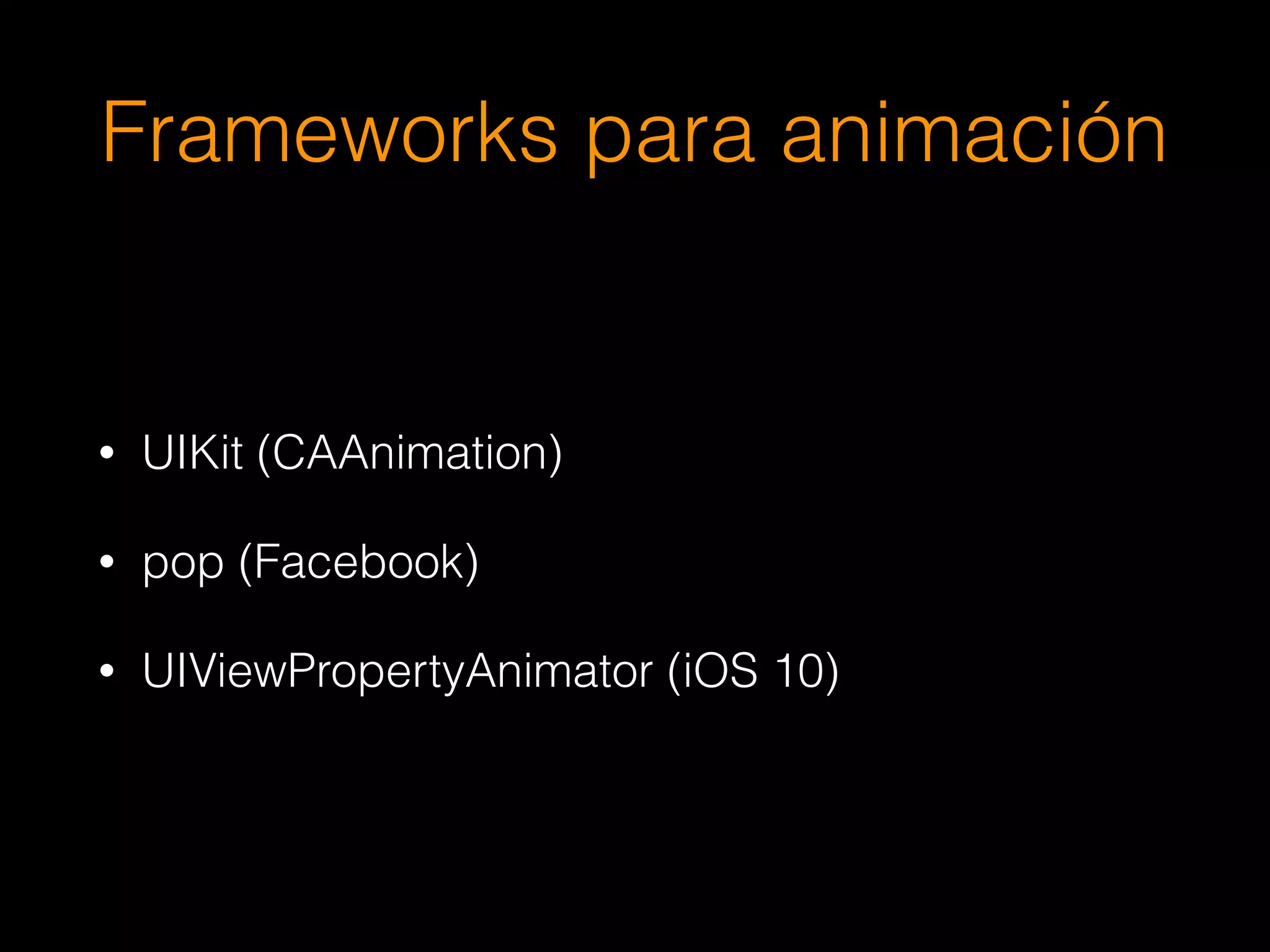 Frameworks para animación

• UIKit (CAAnimation)

• pop (Facebook)

• UIViewPropertyAnimator (iOS 10)